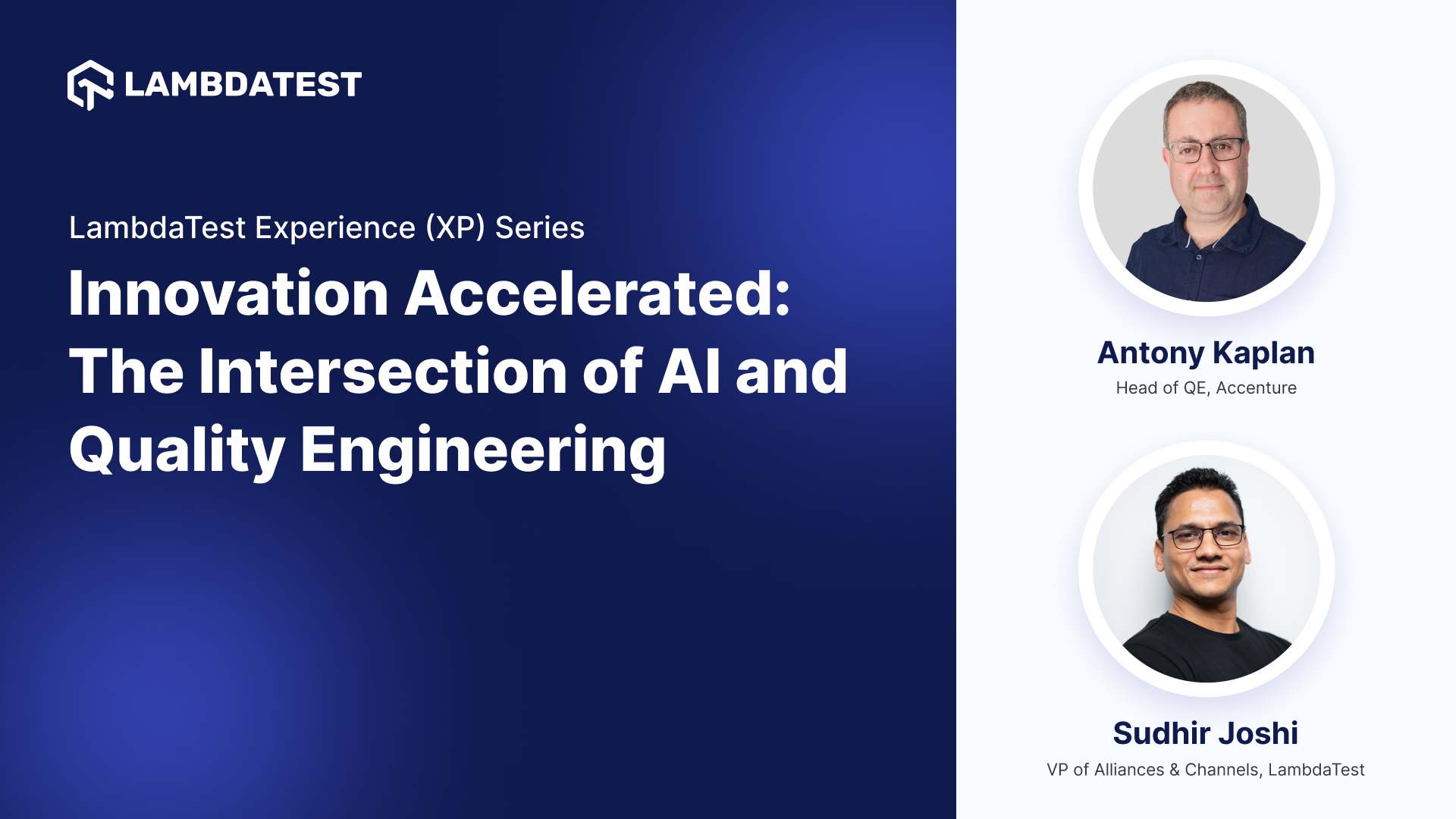 LAMBDATEST

LambdaTest Experience (XP) Series

Innovation Accelerated: The Intersection of AI and Quality Engineering

Antony Kaplan
Head of QE, Accenture

Sudhir Joshi
VP of Alliances & Channels, LambdaTest